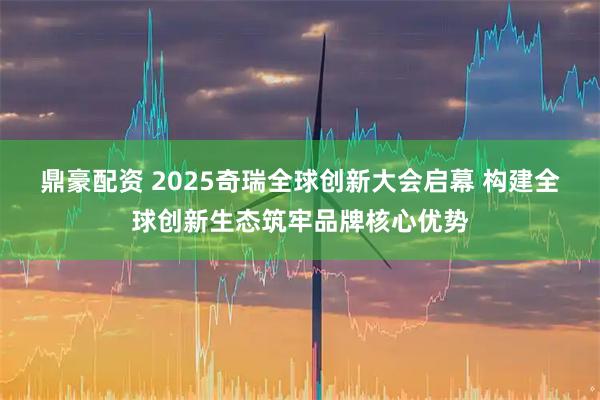 鼎豪配资 2025奇瑞全球创新大会启幕 构建全球创新生态筑牢品牌核心优势